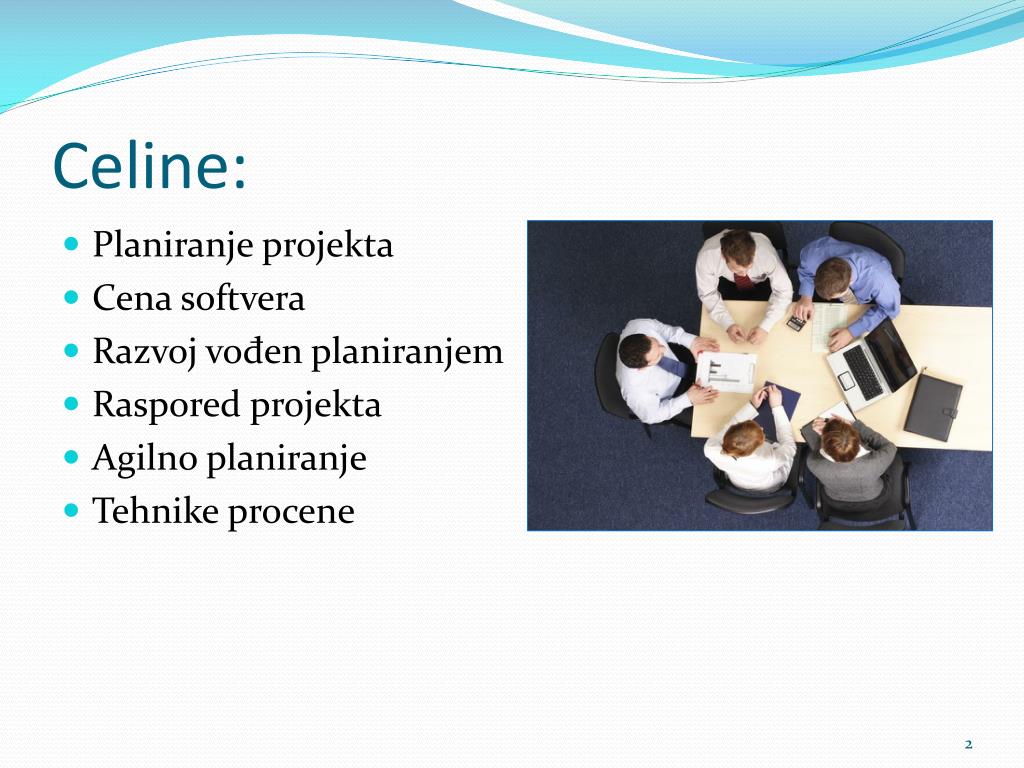 Celine:

- Planiranje projekta
- Cena softvera
- Razvoj vođen planiranjem
- Raspored projekta
- Agilno planiranje
- Tehnike procene

2